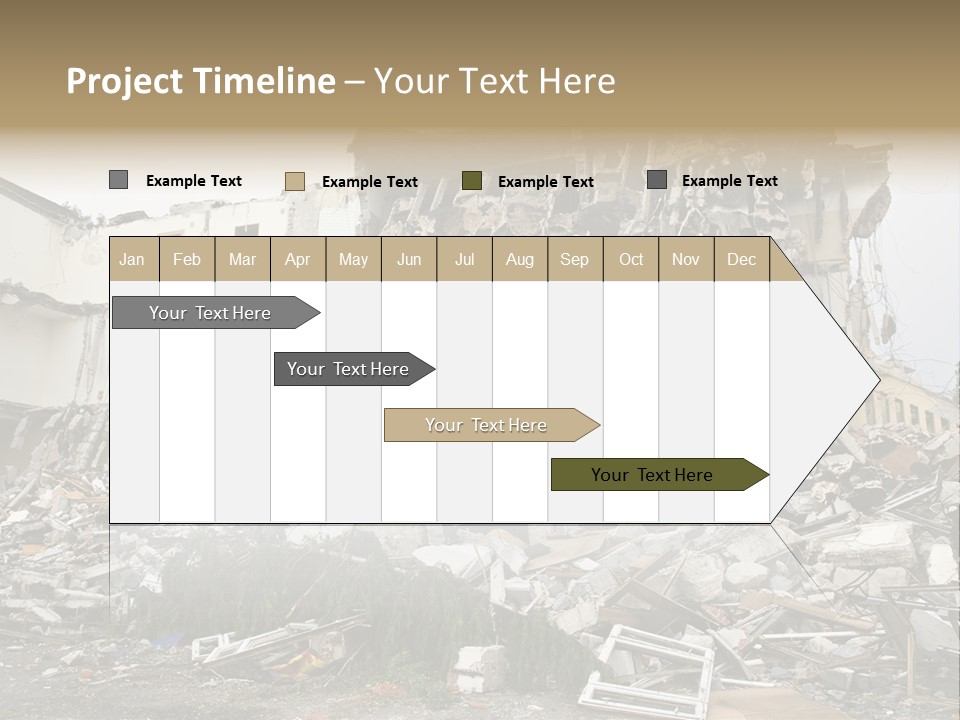 Project Timeline – Your Text Here

Example Text
Example Text
Example Text
Example Text

| Jan | Feb | Mar | Apr | May | Jun | Jul | Aug | Sep | Oct | Nov | Dec |
|---|---|---|---|---|---|---|---|---|---|---|---|

Your Text Here
Your Text Here
Your Text Here
Your Text Here